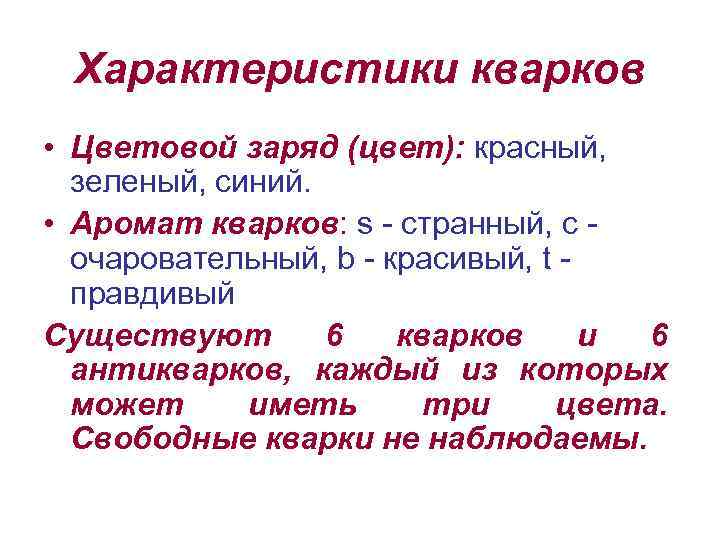 Характеристики кварков

• Цветовой заряд (цвет): красный, зеленый, синий.
• Аромат кварков: s - странный, c - очаровательный, b - красивый, t - правдивый

Существуют 6 кварков и 6 антикварков, каждый из которых может иметь три цвета. Свободные кварки не наблюдаемы.